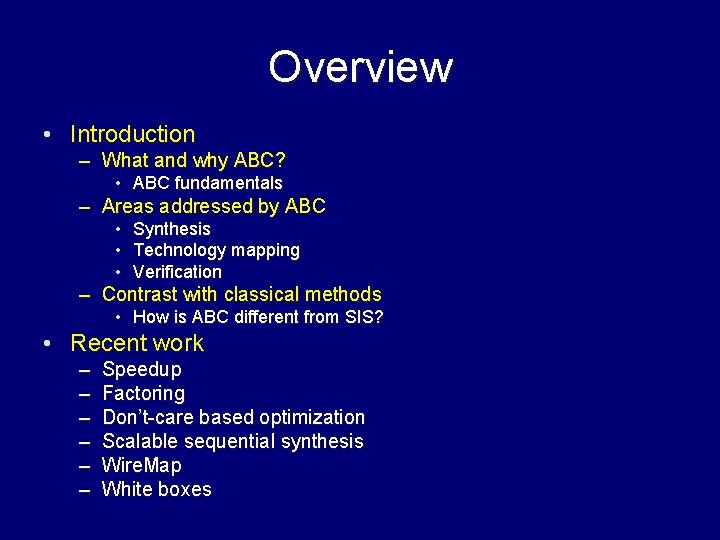 Overview

• Introduction
– What and why ABC?
• ABC fundamentals
– Areas addressed by ABC
• Synthesis
• Technology mapping
• Verification
– Contrast with classical methods
• How is ABC different from SIS?
• Recent work
– Speedup
– Factoring
– Don't-care based optimization
– Scalable sequential synthesis
– WireMap
– White boxes